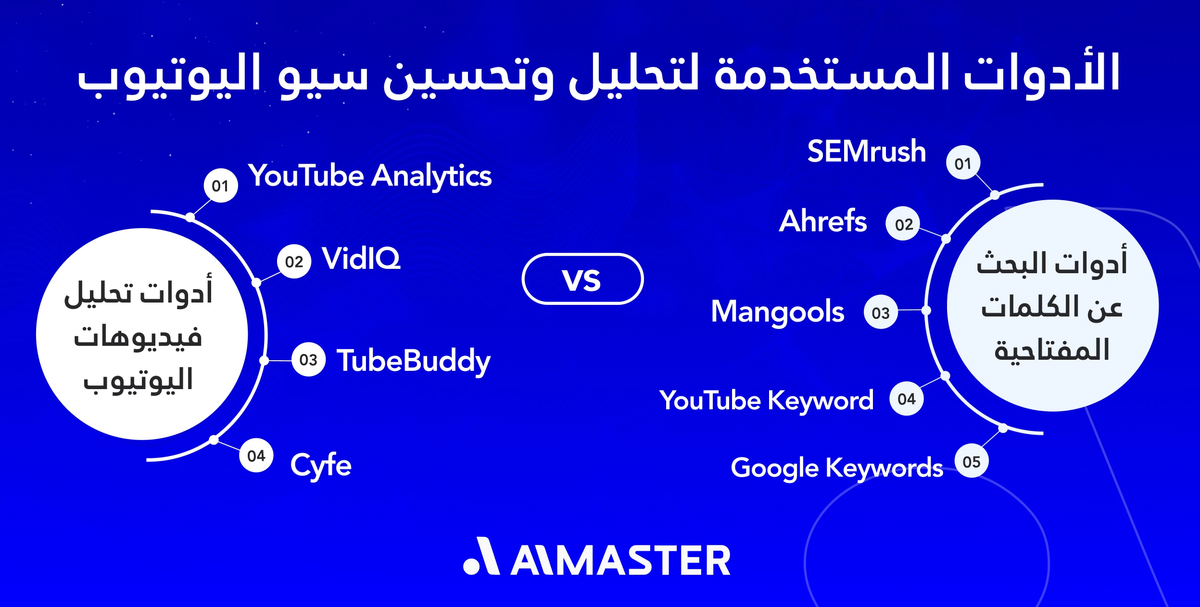 الأدوات المستخدمة لتحليل وتحسين سيو اليوتيوب

أدوات البحث عن الكلمات المفتاحية

01 SEMrush
02 Ahrefs
03 Mangools
04 YouTube Keyword
05 Google Keywords

VS

أدوات تحليل فيديوهات اليوتيوب

01 YouTube Analytics
02 VidIQ
03 TubeBuddy
04 Cyfe

AIMASTER